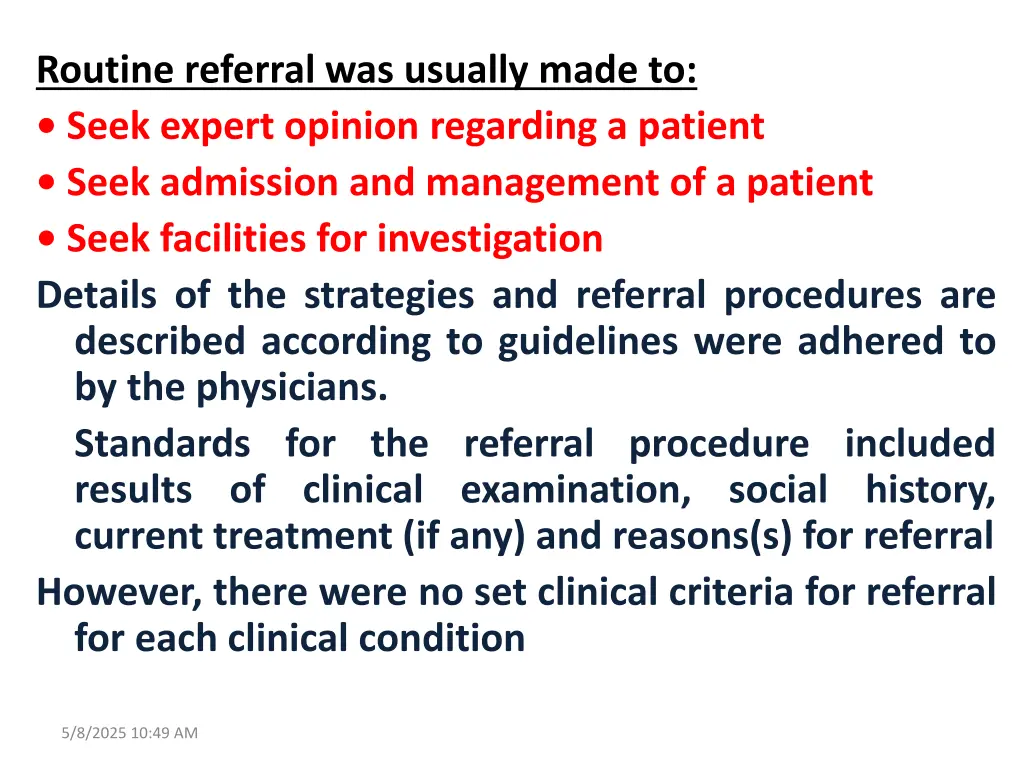 Routine referral was usually made to:
• Seek expert opinion regarding a patient
• Seek admission and management of a patient
• Seek facilities for investigation
Details of the strategies and referral procedures are described according to guidelines were adhered to by the physicians.

Standards for the referral procedure included results of clinical examination, social history, current treatment (if any) and reasons(s) for referral
However, there were no set clinical criteria for referral for each clinical condition

5/8/2025 10:49 AM